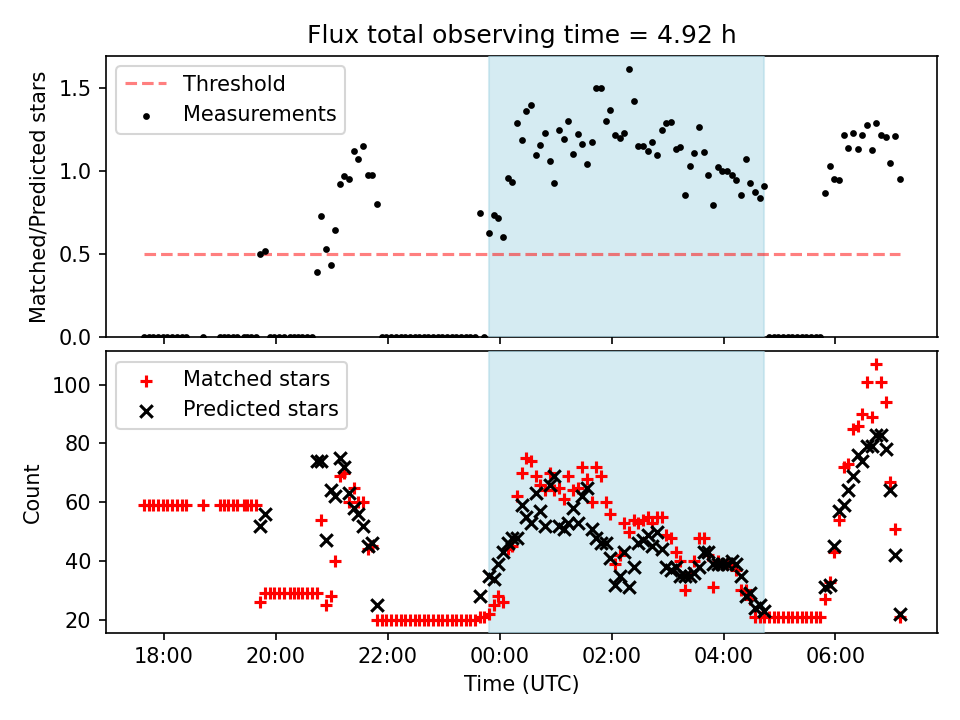 Flux total observing time = 4.92 h

Threshold
Measurements

Matched/Predicted stars

1.5
1.0
0.5
0.0

Matched stars
Predicted stars

Count

100
80
60
40
20

18:00
20:00
22:00
00:00
02:00
04:00
06:00

Time (UTC)